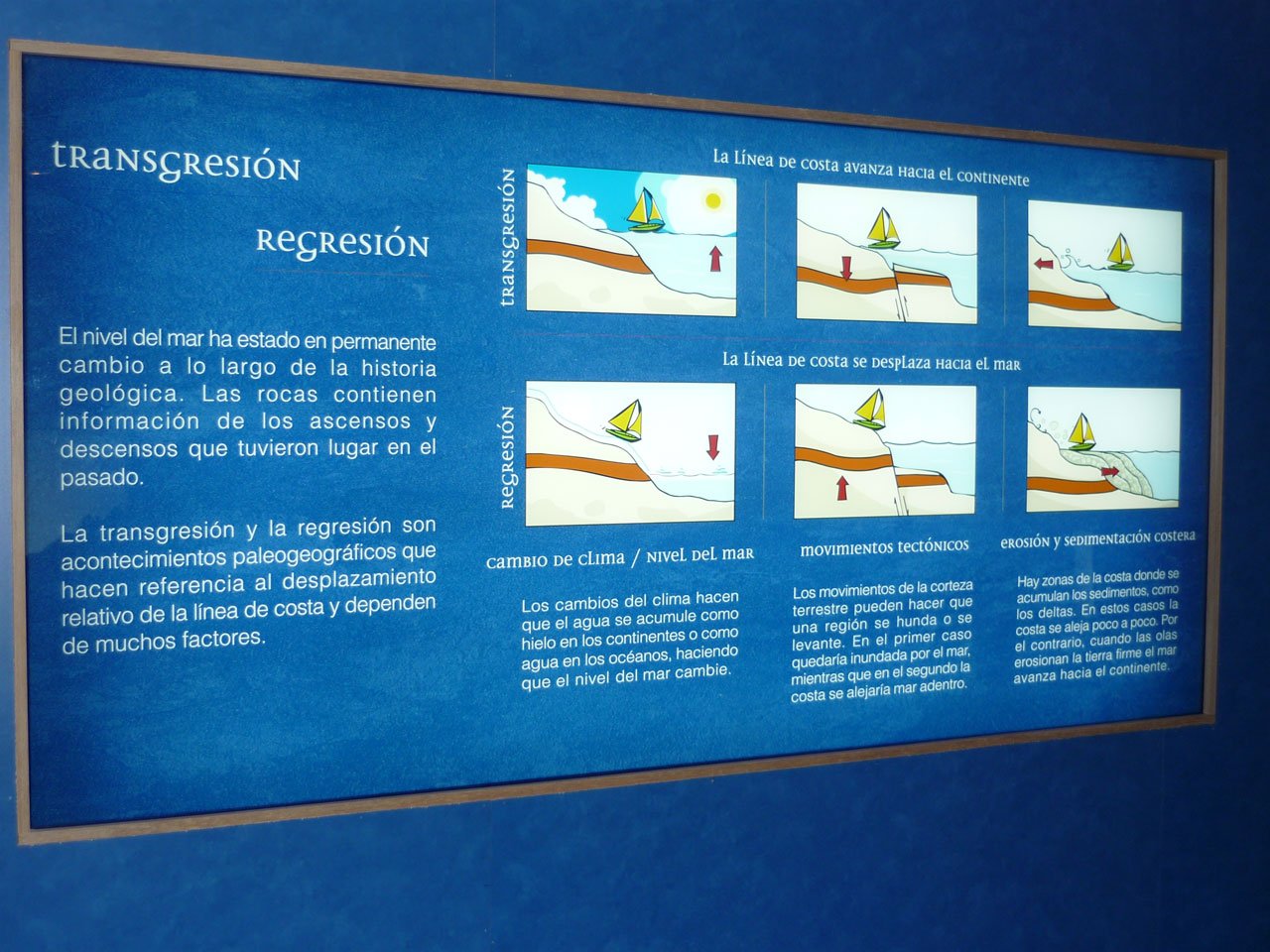 transgresión

regresión

El nivel del mar ha estado en permanente cambio a lo largo de la historia geológica. Las rocas contienen información de los ascensos y descensos que tuvieron lugar en el pasado.

La transgresión y la regresión son acontecimientos paleogeográficos que hacen referencia al desplazamiento relativo de la línea de costa y dependen de muchos factores.

La línea de costa avanza hacia el continente

transgresión

La línea de costa se desplaza hacia el mar

regresión

cambio de clima / nivel del mar

Los cambios del clima hacen que el agua se acumule como hielo en los continentes o como agua en los océanos, haciendo que el nivel del mar cambie.

movimientos tectónicos

Los movimientos de la corteza terrestre pueden hacer que una región se hunda o se levante. En el primer caso quedaría inundada por el mar, mientras que en el segundo la costa se alejaría mar adentro.

erosión y sedimentación costera

Hay zonas de la costa donde se acumulan los sedimentos, como los deltas. En estos casos la costa se aleja poco a poco. Por el contrario, cuando las olas erosionan la tierra firme el mar avanza hacia el continente.